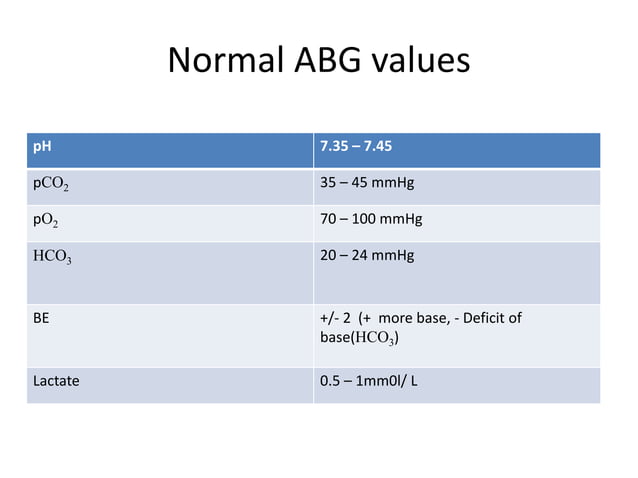 Normal ABG values

| pH | 7.35 – 7.45 |
|---|---|
| $pCO_2$ | 35 – 45 mmHg |
| $pO_2$ | 70 – 100 mmHg |
| $HCO_3$ | 20 – 24 mmHg |
| BE | +/- 2 (+ more base, - Deficit of base($HCO_3$) |
| Lactate | 0.5 – 1mm0l/ L |